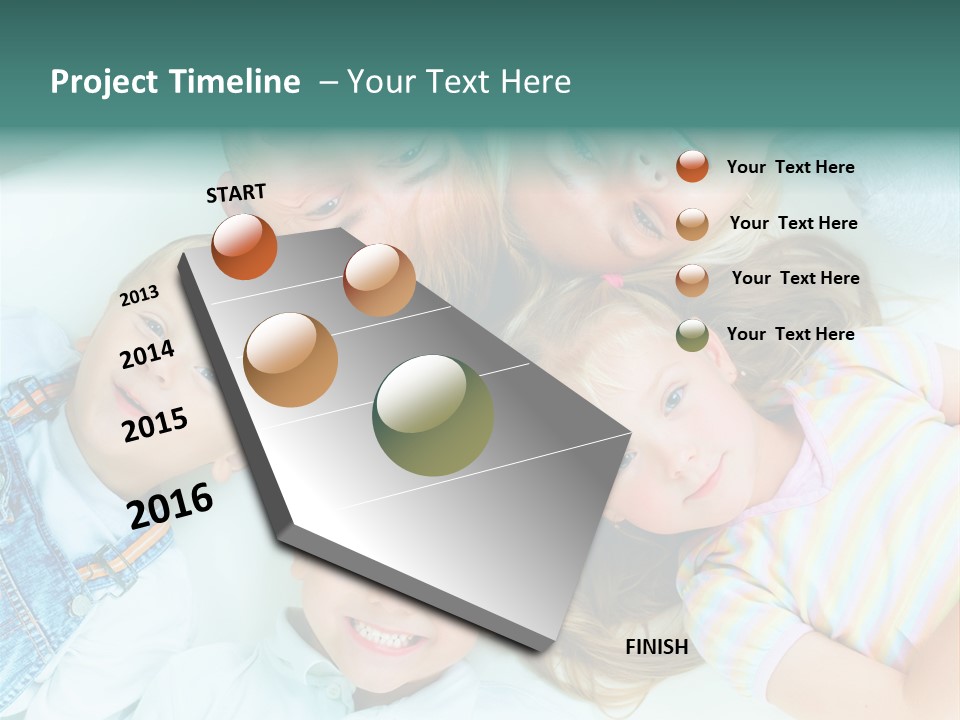 Project Timeline – Your Text Here

START

2013

2014

2015

2016

Your Text Here

Your Text Here

Your Text Here

Your Text Here

FINISH